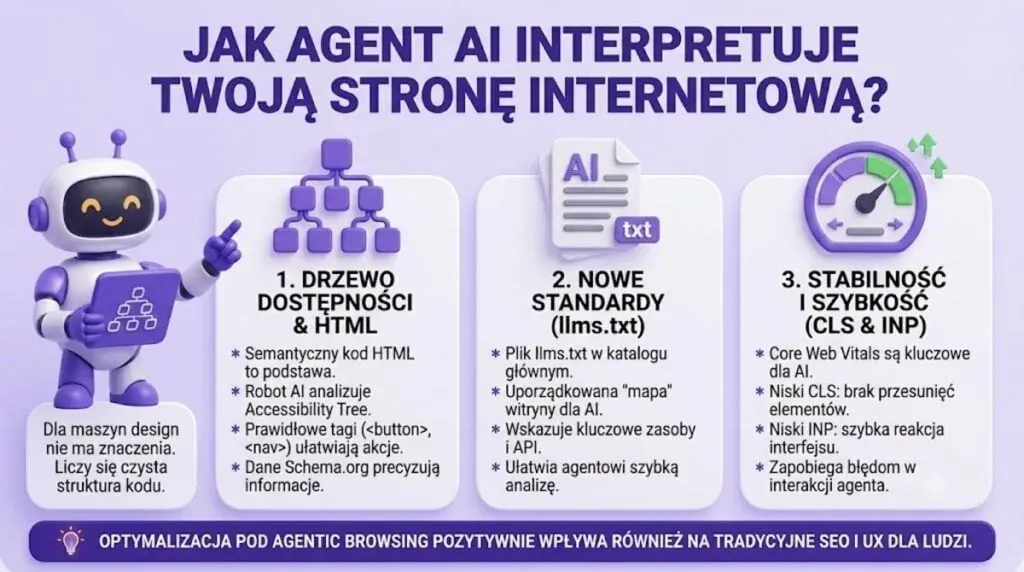 JAK AGENT AI INTERPRETUJE TWOJĄ STRONĘ INTERNETOWĄ?

Dla maszyn design nie ma znaczenia. Liczy się czysta struktura kodu.

1. DRZEWO DOSTĘPNOŚCI & HTML

* Semantyczny kod HTML to podstawa.
* Robot AI analizuje Accessibility Tree.
* Prawidłowe tagi (<button>, <nav>) ułatwiają akcje.
* Dane Schema.org precyzują informacje.

AI
txt

2. NOWE STANDARDY (llms.txt)

* Plik llms.txt w katalogu głównym.
* Uporządkowana "mapa" witryny dla AI.
* Wskazuje kluczowe zasoby i API.
* Ułatwia agentowi szybką analizę.

3. STABILNOŚĆ I SZYBKOŚĆ (CLS & INP)

* Core Web Vitals są kluczowe dla AI.
* Niski CLS: brak przesunięć elementów.
* Niski INP: szybka reakcja interfejsu.
* Zapobiega błędom w interakcji agenta.

OPTYMALIZACJA POD AGENTIC BROWSING POZYTYWNIE WPŁYWA RÓWNIEŻ NA TRADYCYJNE SEO I UX DLA LUDZI.